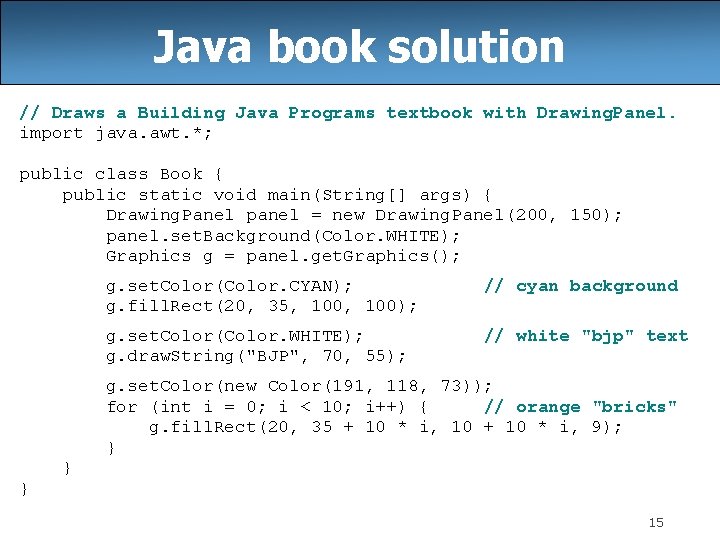 Java book solution

// Draws a Building Java Programs textbook with DrawingPanel.
import java.awt.*;

public class Book {
    public static void main(String[] args) {
        DrawingPanel panel = new DrawingPanel(200, 150);
        panel.setBackground(Color.WHITE);
        Graphics g = panel.getGraphics();

        g.setColor(Color.CYAN);            // cyan background
        g.fillRect(20, 35, 100, 100);

        g.setColor(Color.WHITE);           // white "bjp" text
        g.drawString("BJP", 70, 55);

        g.setColor(new Color(191, 118, 73));
        for (int i = 0; i < 10; i++) {     // orange "bricks"
            g.fillRect(20, 35 + 10 * i, 10 + 10 * i, 9);
        }
    }
}

15